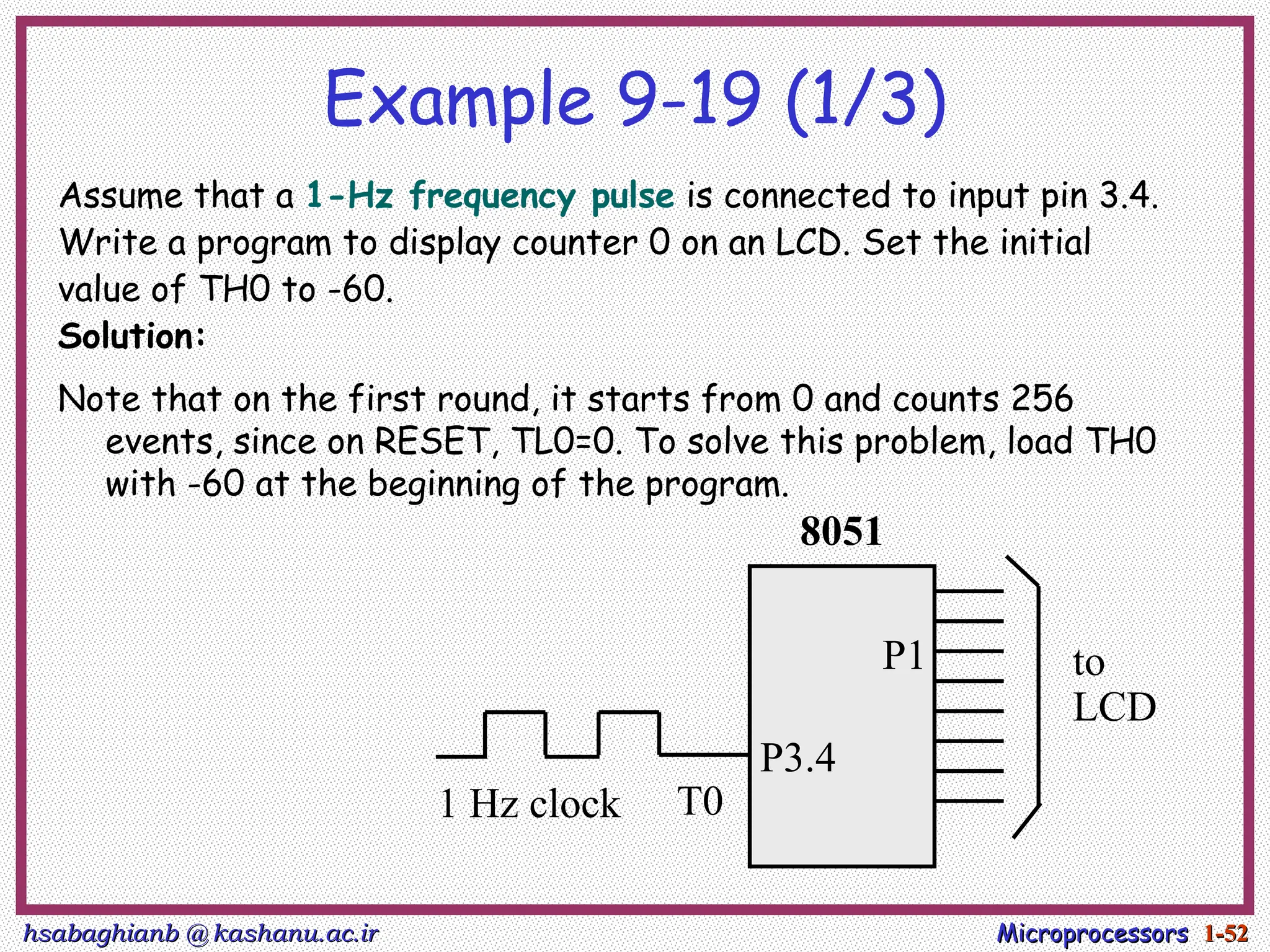 Example 9-19 (1/3)

Assume that a 1-Hz frequency pulse is connected to input pin 3.4. Write a program to display counter 0 on an LCD. Set the initial value of TH0 to -60.

Solution:

Note that on the first round, it starts from 0 and counts 256 events, since on RESET, TL0=0. To solve this problem, load TH0 with -60 at the beginning of the program.

8051

P1

to LCD

P3.4

1 Hz clock

T0

hsabaghianb @ kashanu.ac.ir

Microprocessors 1-52